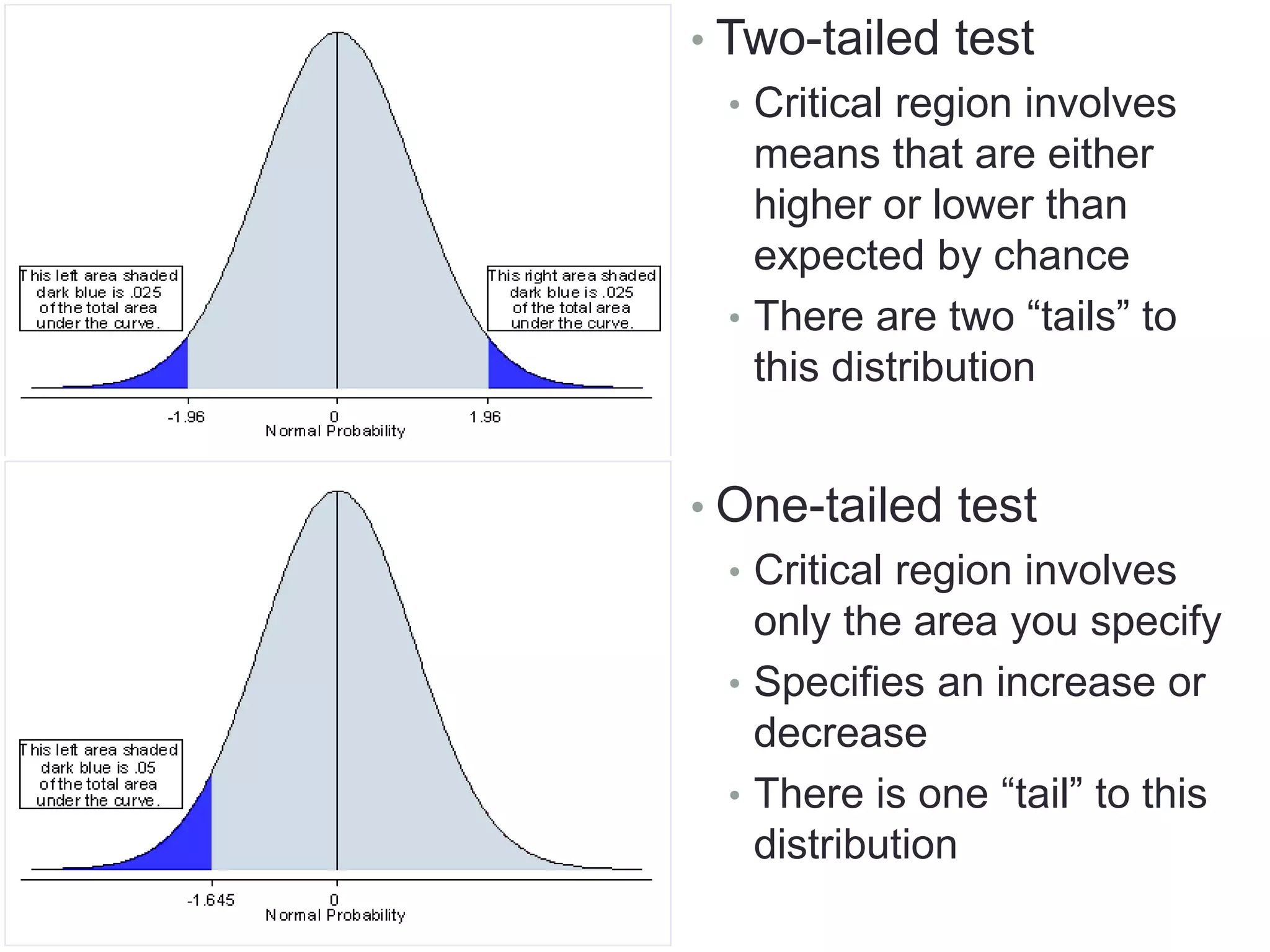 This left area shaded dark blue is .025 of the total area under the curve.

This right area shaded dark blue is .025 of the total area under the curve.

-1.96
0
1.96
Normal Probability

• Two-tailed test
  • Critical region involves means that are either higher or lower than expected by chance
  • There are two “tails” to this distribution

This left area shaded dark blue is .05 of the total area under the curve.

-1.645
0
Normal Probability

• One-tailed test
  • Critical region involves only the area you specify
  • Specifies an increase or decrease
  • There is one “tail” to this distribution